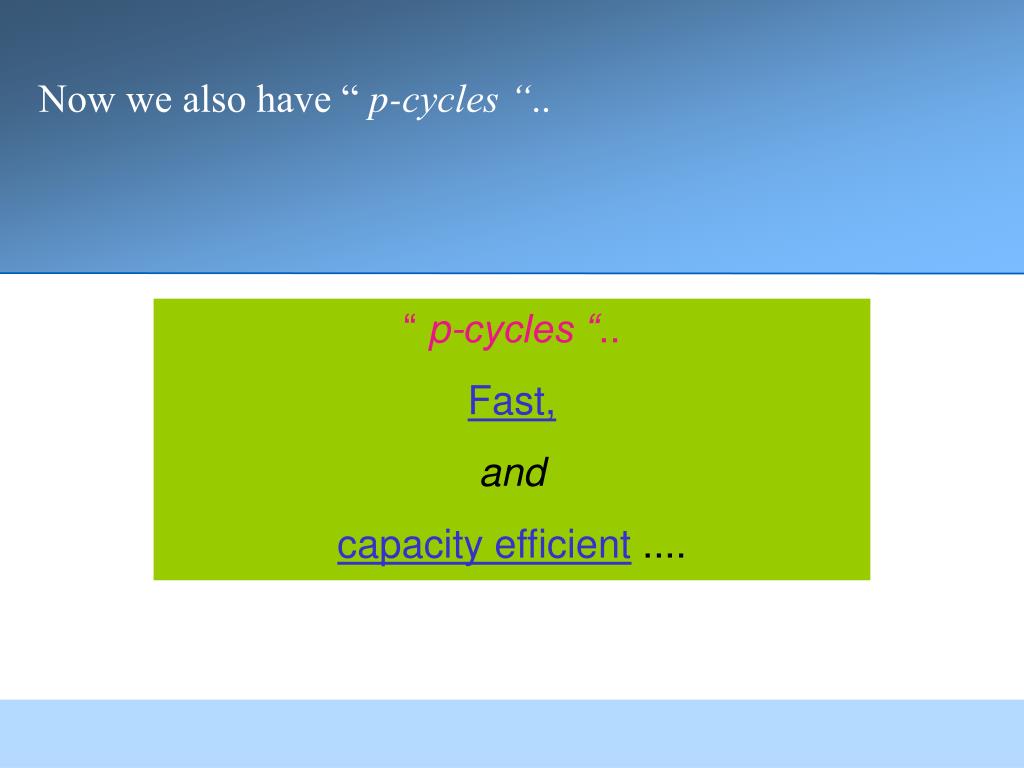 Now we also have “ p-cycles “..

“ p-cycles “..

Fast,

and

capacity efficient ....